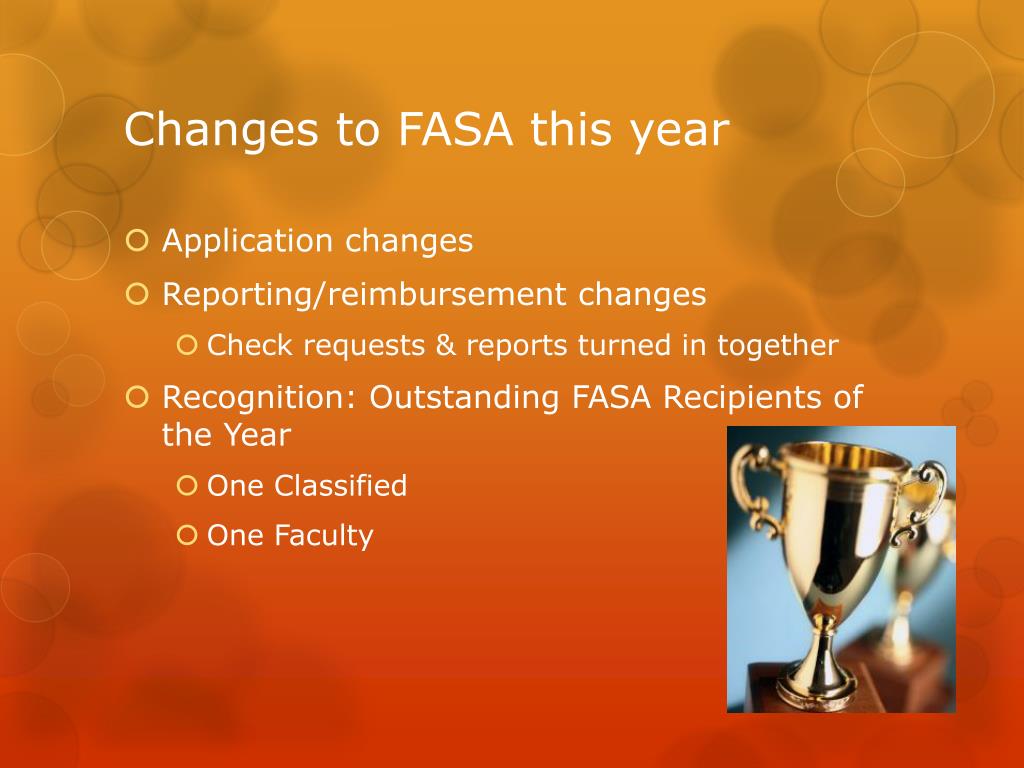 Changes to FASA this year

Application changes

Reporting/reimbursement changes

Check requests & reports turned in together

Recognition: Outstanding FASA Recipients of the Year

One Classified

One Faculty